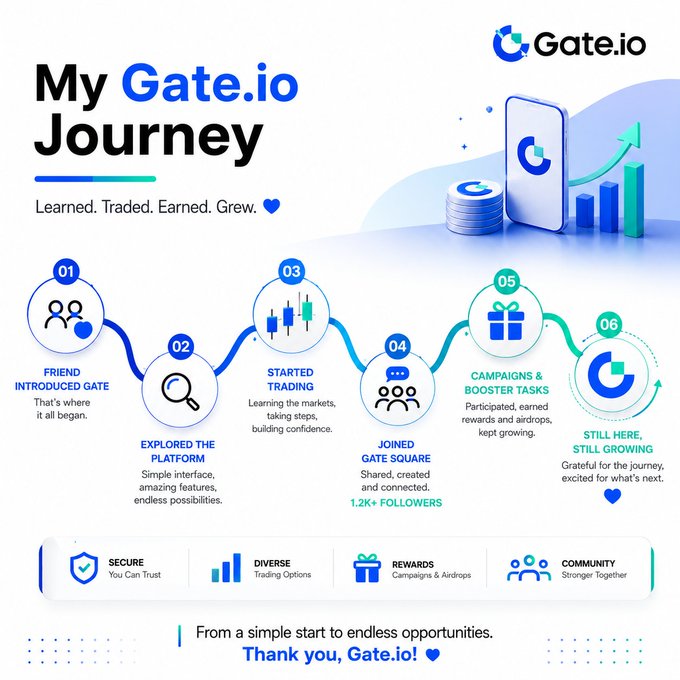 Gate.io

My Gate.io Journey

Learned. Traded. Earned. Grew.

01
FRIEND INTRODUCED GATE
That's where it all began.

02
EXPLORED THE PLATFORM
Simple interface, amazing features, endless possibilities.

03
STARTED TRADING
Learning the markets, taking steps, building confidence.

04
JOINED GATE SQUARE
Shared, created and connected.
1.2K+ FOLLOWERS

05
CAMPAIGNS & BOOSTER TASKS
Participated, earned rewards and airdrops, kept growing.

06
STILL HERE, STILL GROWING
Grateful for the journey, excited for what's next.

SECURE
You Can Trust

DIVERSE
Trading Options

REWARDS
Campaigns & Airdrops

COMMUNITY
Stronger Together

From a simple start to endless opportunities.
Thank you, Gate.io!